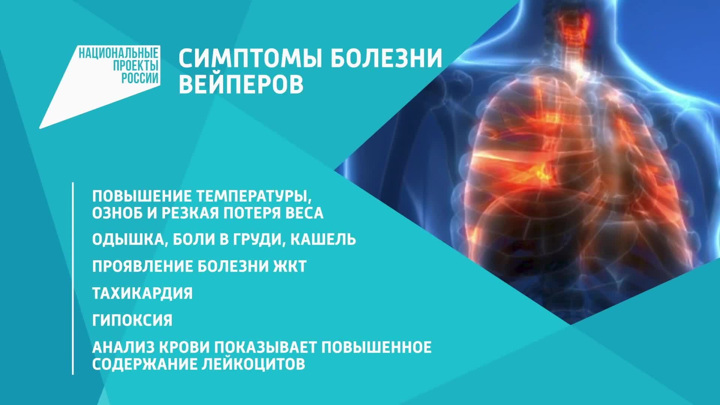 НАЦИОНАЛЬНЫЕ ПРОЕКТЫ РОССИИ

СИМПТОМЫ БОЛЕЗНИ ВЕЙПЕРОВ

ПОВЫШЕНИЕ ТЕМПЕРАТУРЫ, ОЗНОБ И РЕЗКАЯ ПОТЕРЯ ВЕСА

ОДЫШКА, БОЛИ В ГРУДИ, КАШЕЛЬ

ПРОЯВЛЕНИЕ БОЛЕЗНИ ЖКТ

ТАХИКАРДИЯ

ГИПОКСИЯ

АНАЛИЗ КРОВИ ПОКАЗЫВАЕТ ПОВЫШЕННОЕ СОДЕРЖАНИЕ ЛЕЙКОЦИТОВ